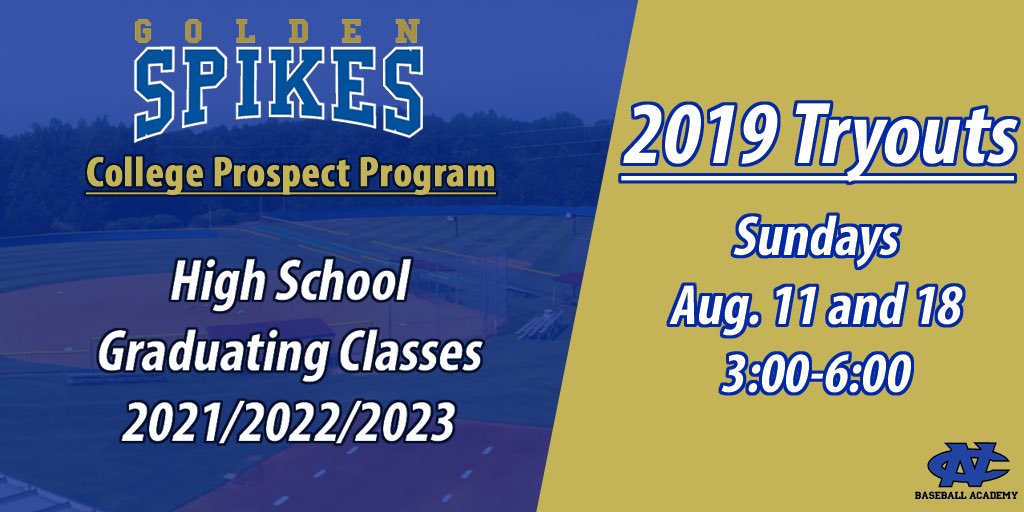 GOLDEN
SPIKES

College Prospect Program

High School
Graduating Classes
2021/2022/2023

2019 Tryouts

Sundays
Aug. 11 and 18
3:00-6:00

NC
BASEBALL ACADEMY